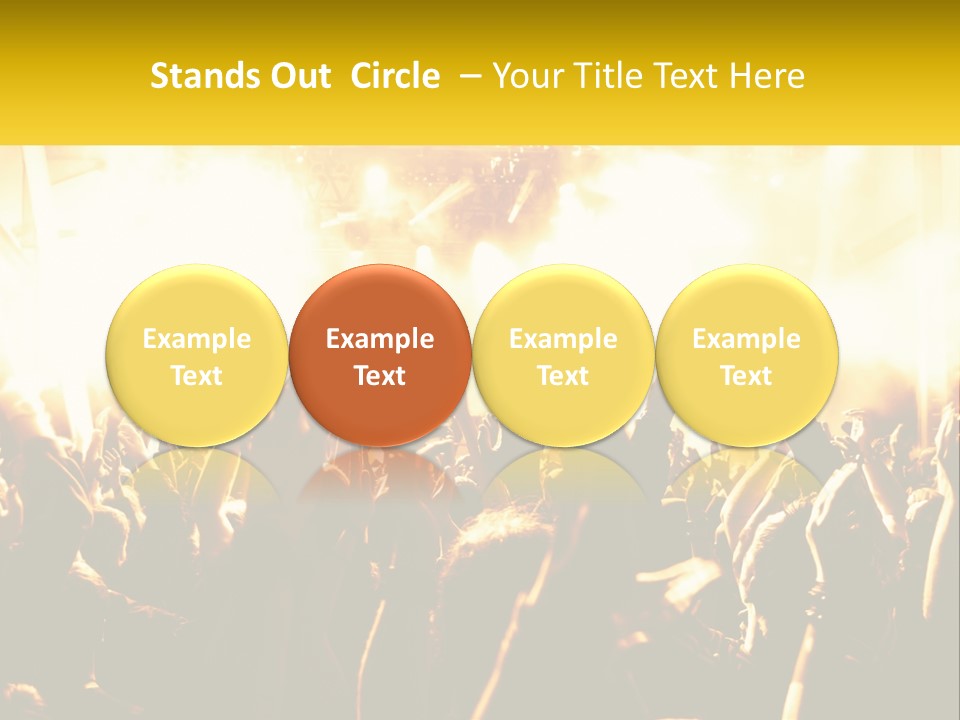 Stands Out Circle – Your Title Text Here

Example Text

Example Text

Example Text

Example Text